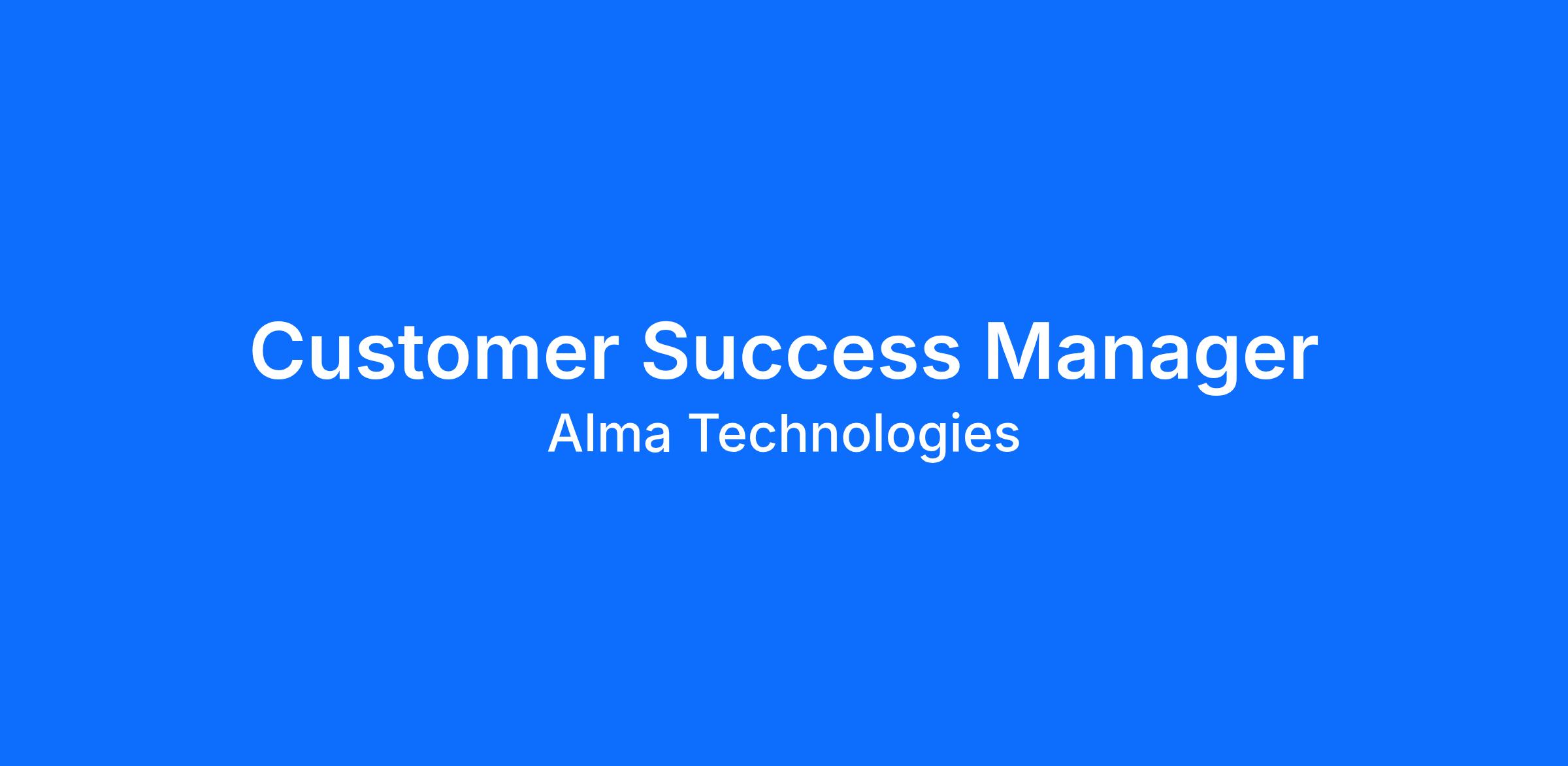 Customer Success Manager
Alma Technologies